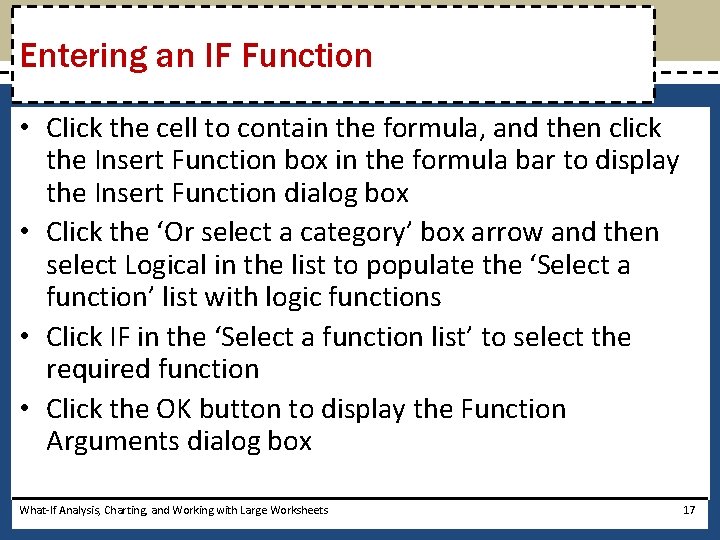 Entering an IF Function

• Click the cell to contain the formula, and then click the Insert Function box in the formula bar to display the Insert Function dialog box
• Click the ‘Or select a category’ box arrow and then select Logical in the list to populate the ‘Select a function’ list with logic functions
• Click IF in the ‘Select a function list’ to select the required function
• Click the OK button to display the Function Arguments dialog box

What-If Analysis, Charting, and Working with Large Worksheets 17